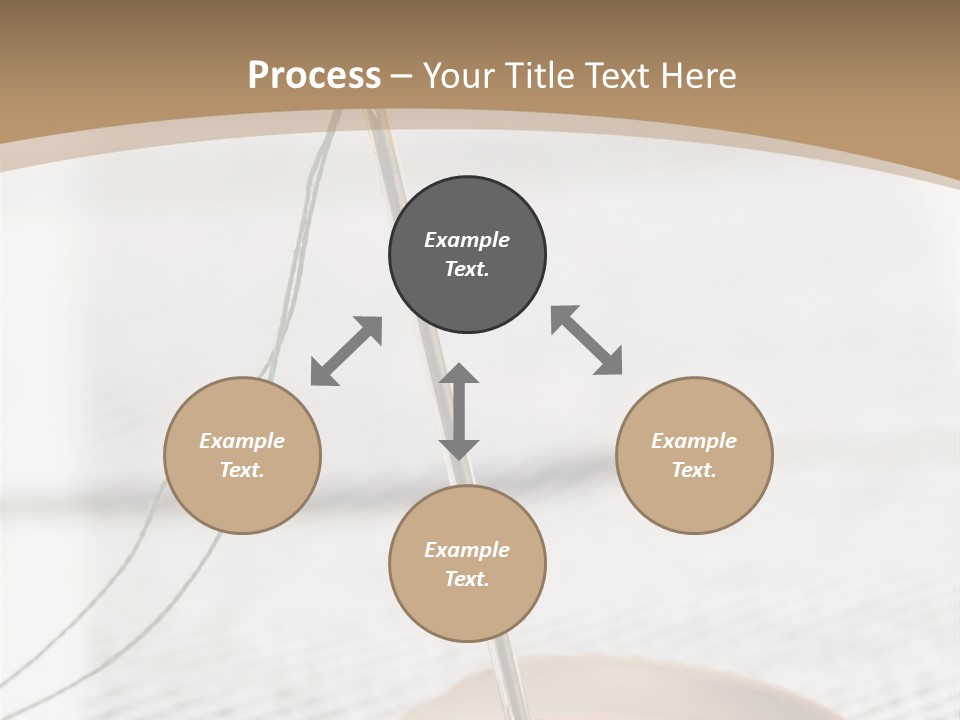 Process – Your Title Text Here

Example Text.

Example Text.

Example Text.

Example Text.